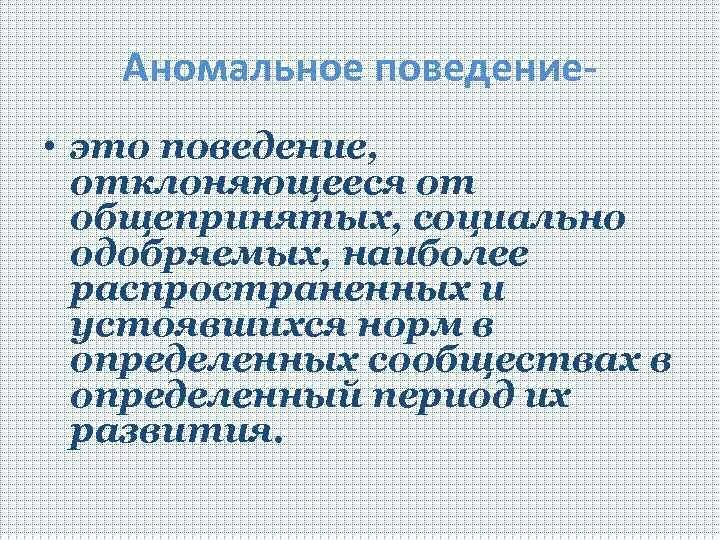 Аномальное поведение-

• это поведение, отклоняющееся от общепринятых, социально одобряемых, наиболее распространенных и устоявшихся норм в определенных сообществах в определенный период их развития.